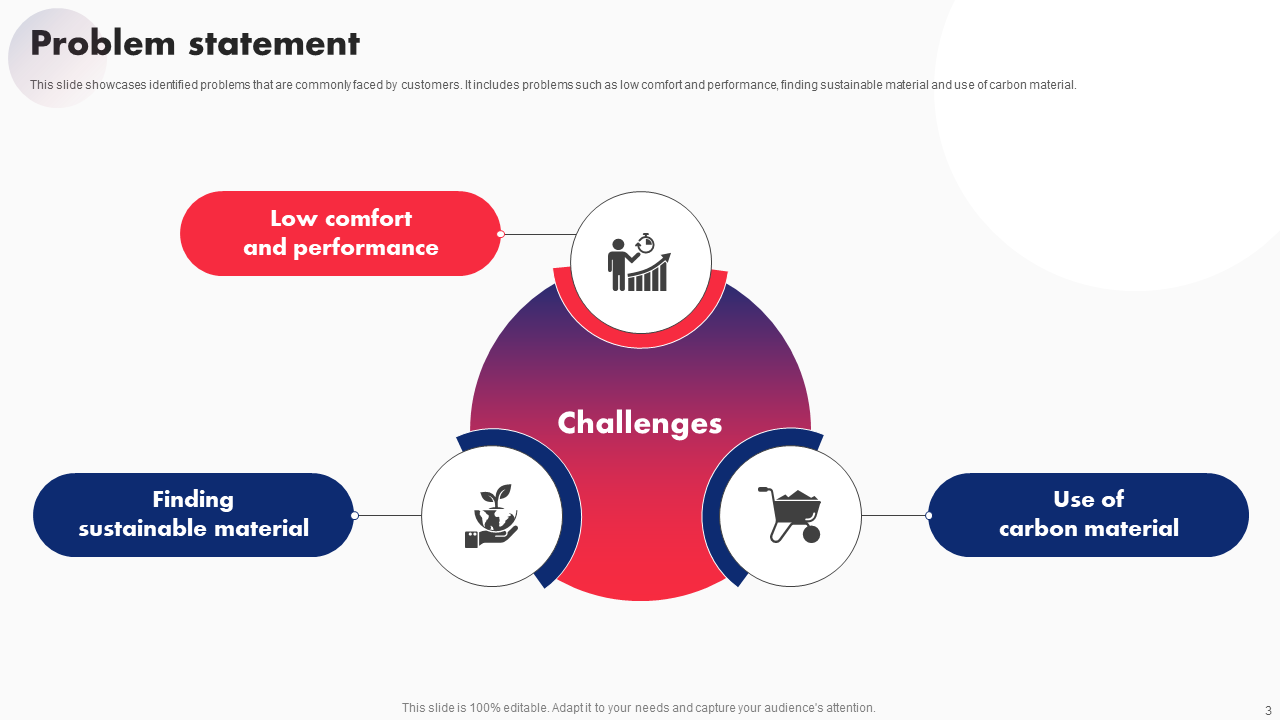 Problem statement

This slide showcases identified problems that are commonly faced by customers. It includes problems such as low comfort and performance, finding sustainable material and use of carbon material.

Low comfort and performance

Challenges

Finding sustainable material

Use of carbon material

This slide is 100% editable. Adapt it to your needs and capture your audience's attention.

3